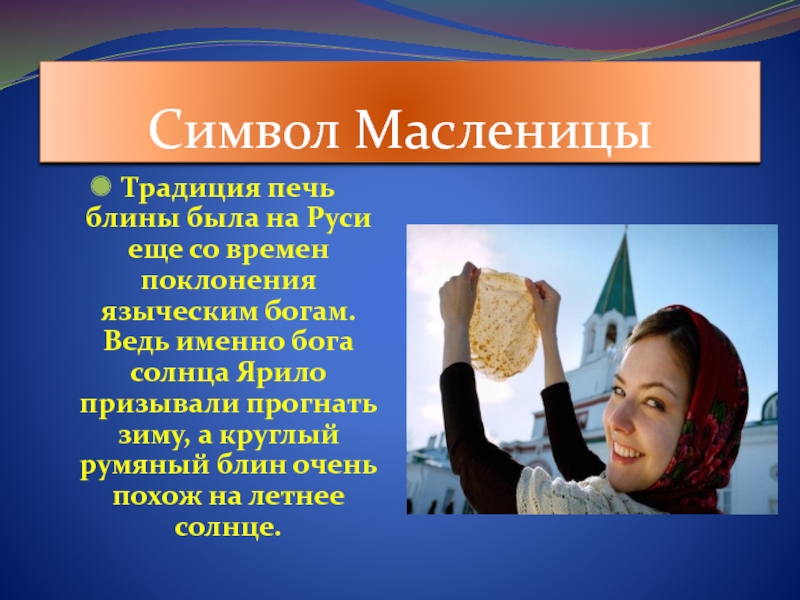 Символ Масленицы

Традиция печь блины была на Руси еще со времен поклонения языческим богам. Ведь именно бога солнца Ярило призывали прогнать зиму, а круглый румяный блин очень похож на летнее солнце.